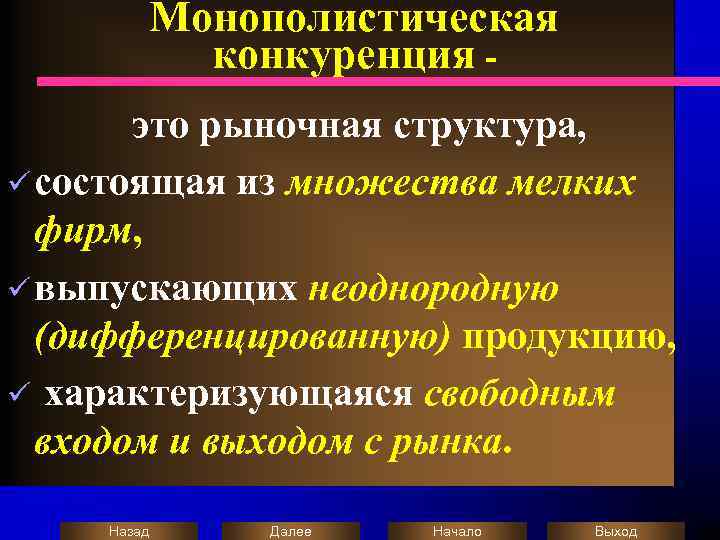 Монополистическая конкуренция -

это рыночная структура,

✓ состоящая из множества мелких фирм,

✓ выпускающих неоднородную (дифференцированную) продукцию,

✓ характеризующаяся свободным входом и выходом с рынка.

Назад Далее Начало Выход